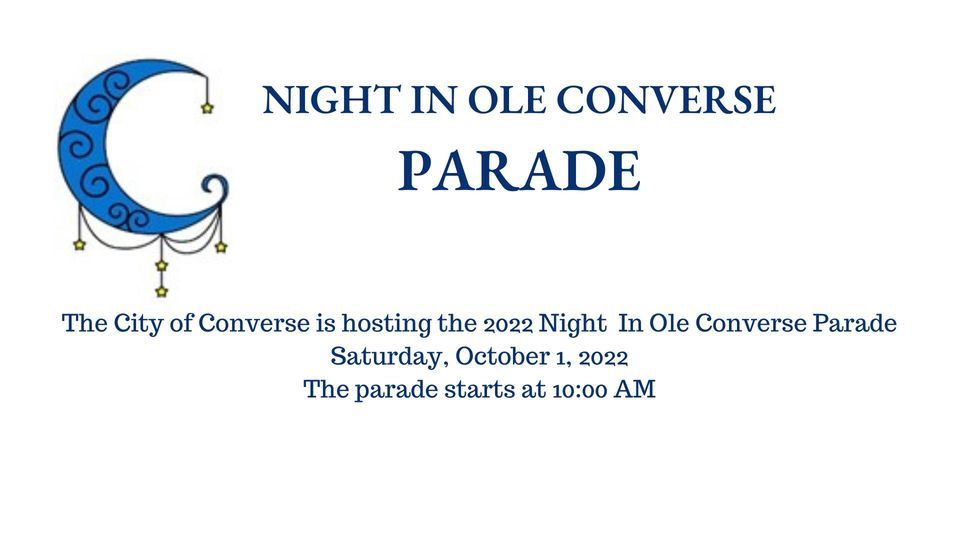 NIGHT IN OLE CONVERSE
PARADE

The City of Converse is hosting the 2022 Night In Ole Converse Parade
Saturday, October 1, 2022
The parade starts at 10:00 AM